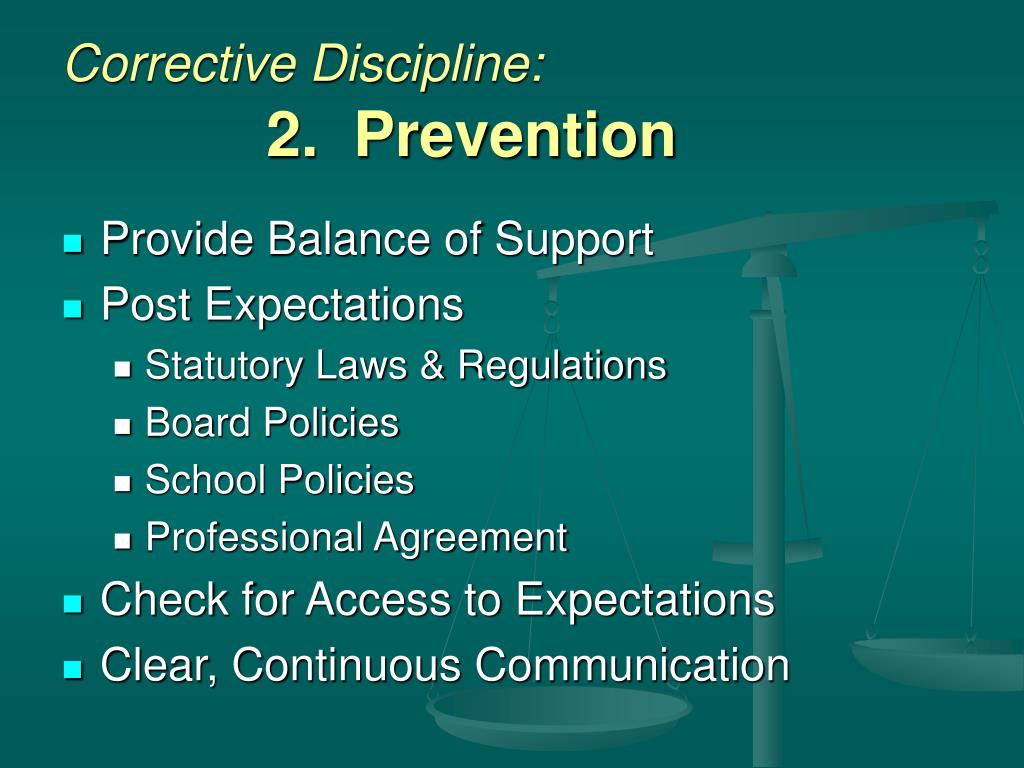 Corrective Discipline:
2. Prevention

- Provide Balance of Support
- Post Expectations
  - Statutory Laws & Regulations
  - Board Policies
  - School Policies
  - Professional Agreement
- Check for Access to Expectations
- Clear, Continuous Communication